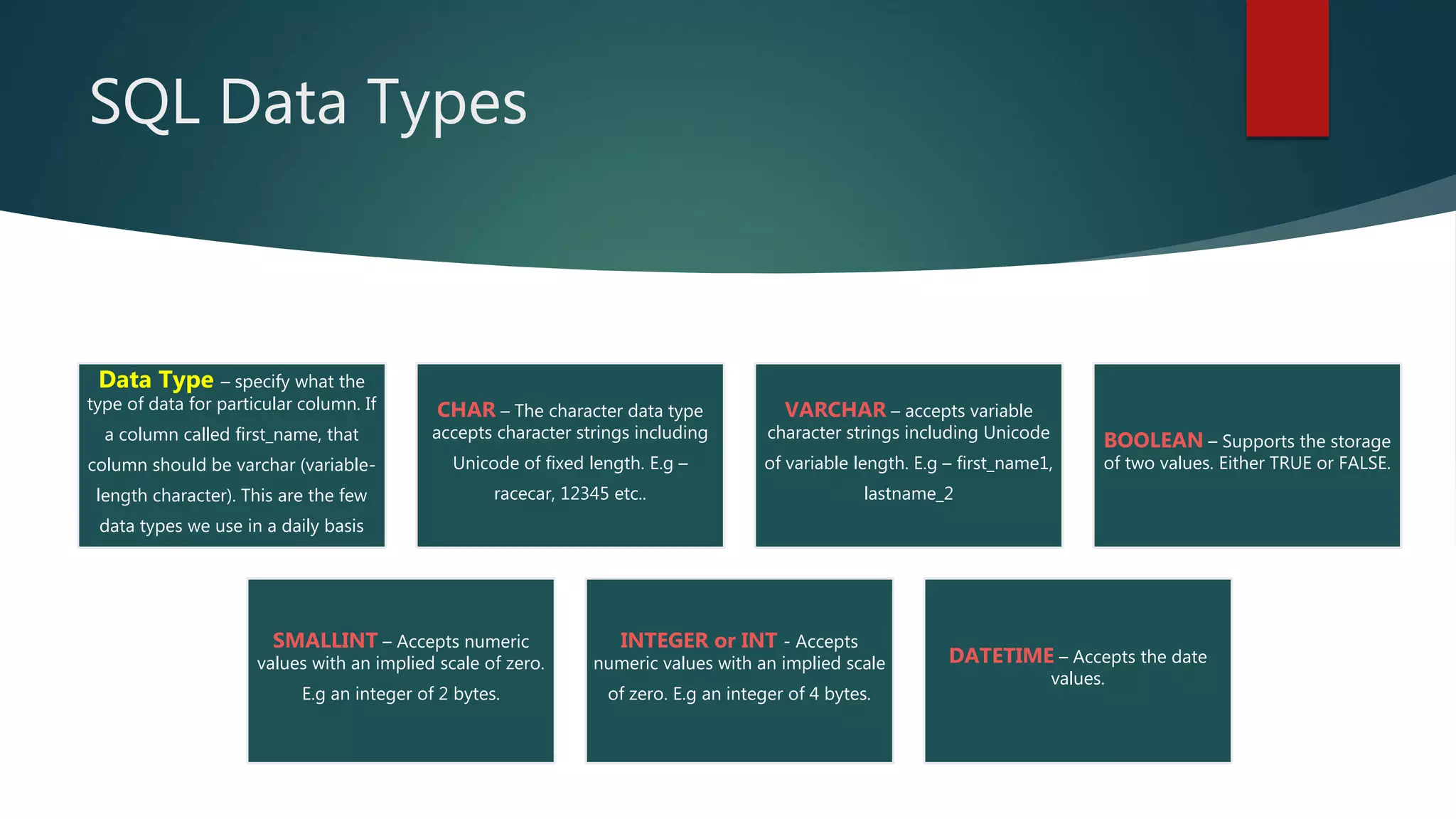 SQL Data Types

Data Type – specify what the type of data for particular column. If a column called first_name, that column should be varchar (variable-length character). This are the few data types we use in a daily basis

CHAR – The character data type accepts character strings including Unicode of fixed length. E.g – racecar, 12345 etc..

VARCHAR – accepts variable character strings including Unicode of variable length. E.g – first_name1, lastname_2

BOOLEAN – Supports the storage of two values. Either TRUE or FALSE.

SMALLINT – Accepts numeric values with an implied scale of zero. E.g an integer of 2 bytes.

INTEGER or INT - Accepts numeric values with an implied scale of zero. E.g an integer of 4 bytes.

DATETIME – Accepts the date values.